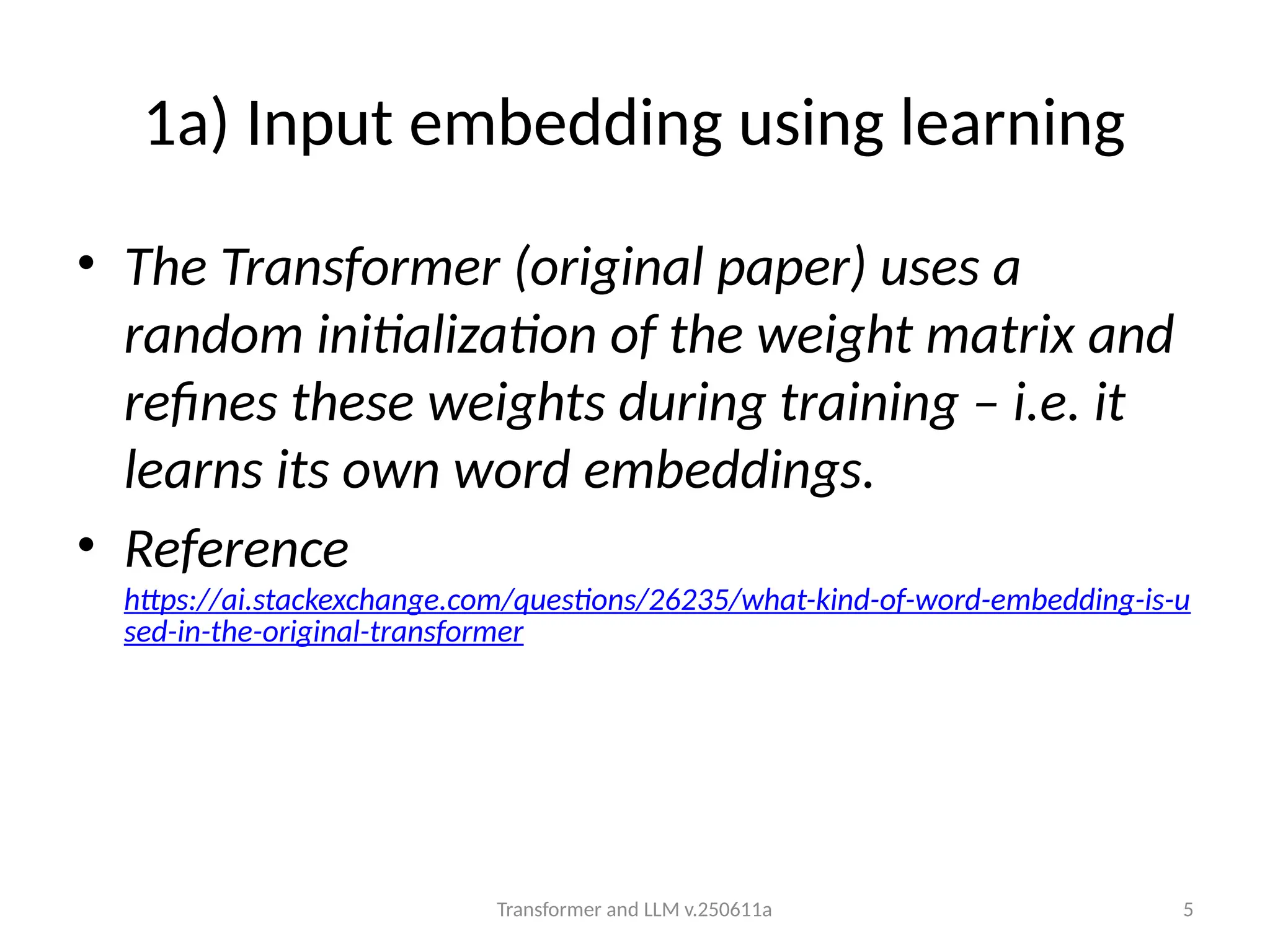 1a) Input embedding using learning

• The Transformer (original paper) uses a random initialization of the weight matrix and refines these weights during training – i.e. it learns its own word embeddings.

• Reference https://ai.stackexchange.com/questions/26235/what-kind-of-word-embedding-is-used-in-the-original-transformer

Transformer and LLM v.250611a

5